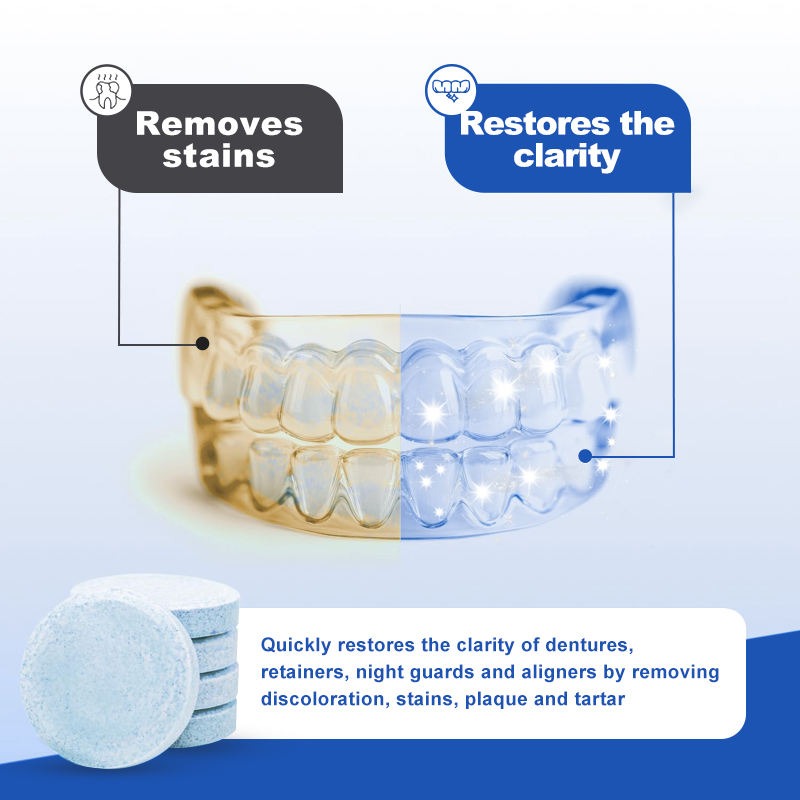 Removes stains

Restores the clarity

Quickly restores the clarity of dentures, retainers, night guards and aligners by removing discoloration, stains, plaque and tartar